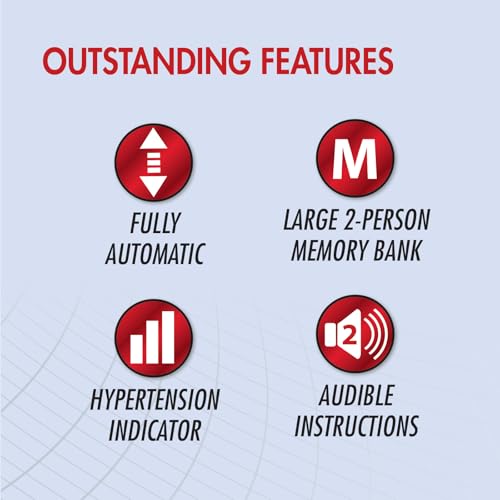 OUTSTANDING FEATURES

FULLY AUTOMATIC

M

LARGE 2-PERSON MEMORY BANK

HYPERTENSION INDICATOR

2

AUDIBLE INSTRUCTIONS